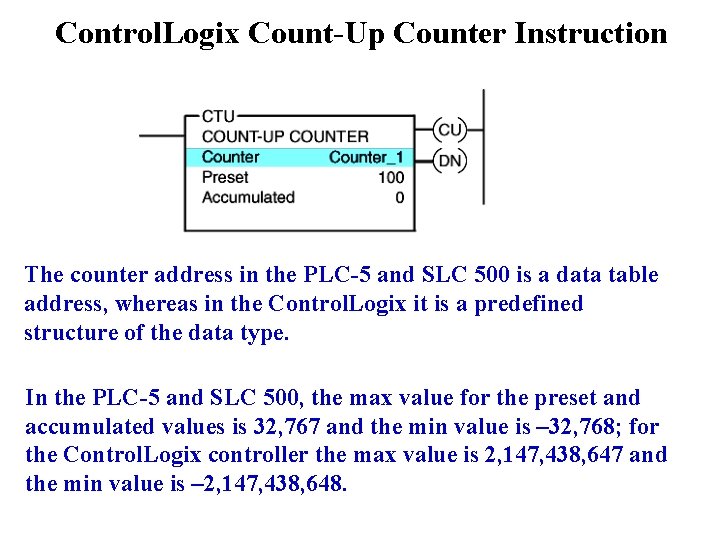 ControlLogix Count-Up Counter Instruction

CTU
COUNT-UP COUNTER
Counter Counter_1
Preset 100
Accumulated 0

CU
DN

The counter address in the PLC-5 and SLC 500 is a data table address, whereas in the ControlLogix it is a predefined structure of the data type.

In the PLC-5 and SLC 500, the max value for the preset and accumulated values is 32,767 and the min value is –32,768; for the ControlLogix controller the max value is 2,147,438,647 and the min value is –2,147,438,648.